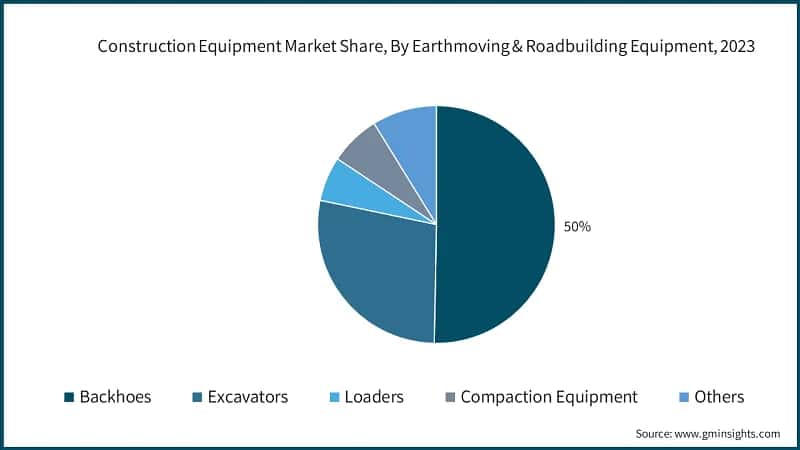 Construction Equipment Market Share, By Earthmoving & Roadbuilding Equipment, 2023

50%

Backhoes Excavators Loaders Compaction Equipment Others

Source: www.gminsights.com